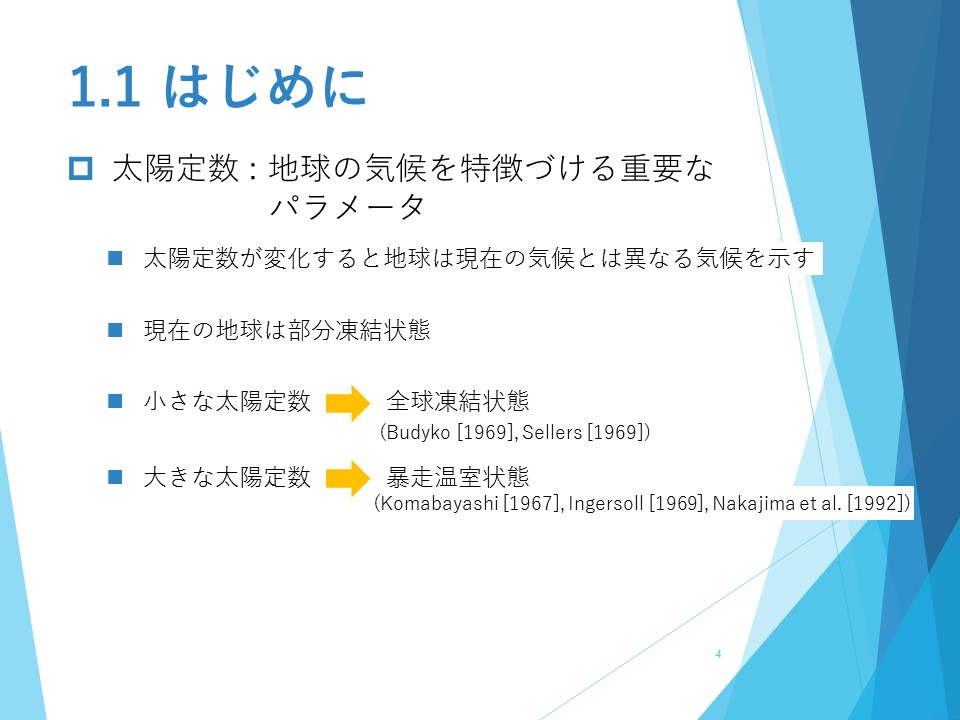 1.1 はじめに

太陽定数：地球の気候を特徴づける重要なパラメータ

太陽定数が変化すると地球は現在の気候とは異なる気候を示す

現在の地球は部分凍結状態

小さな太陽定数 全球凍結状態
(Budyko [1969], Sellers [1969])

大きな太陽定数 暴走温室状態
(Komabayashi [1967], Ingersoll [1969], Nakajima et al. [1992])

4